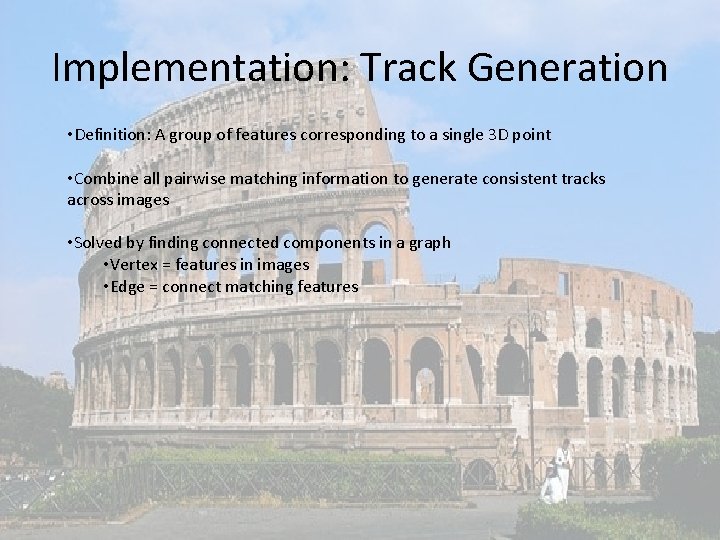 Implementation: Track Generation

•Definition: A group of features corresponding to a single 3D point

•Combine all pairwise matching information to generate consistent tracks across images

•Solved by finding connected components in a graph
•Vertex = features in images
•Edge = connect matching features